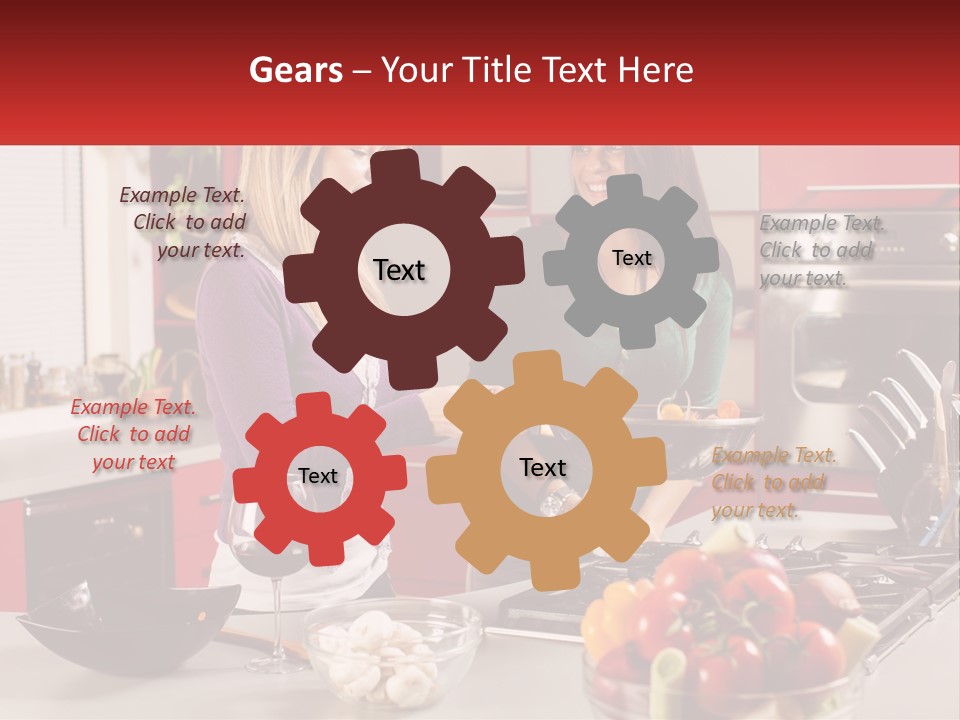 Gears – Your Title Text Here

Example Text. Click to add your text.

Text

Text

Example Text. Click to add your text.

Example Text. Click to add your text

Text

Text

Example Text. Click to add your text.